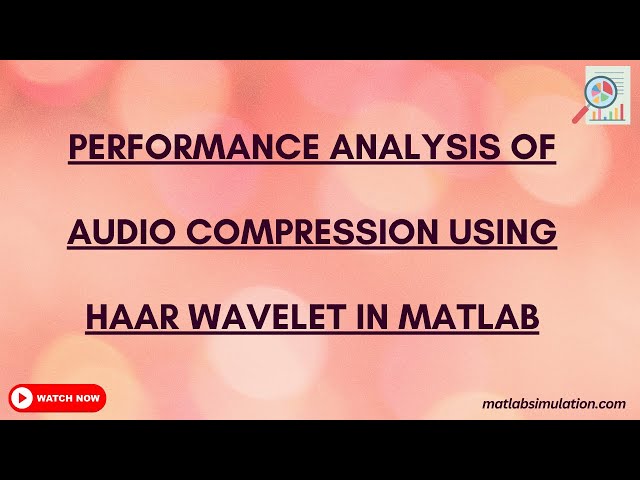 PERFORMANCE ANALYSIS OF AUDIO COMPRESSION USING HAAR WAVELET IN MATLAB

WATCH NOW

matlabsimulation.com